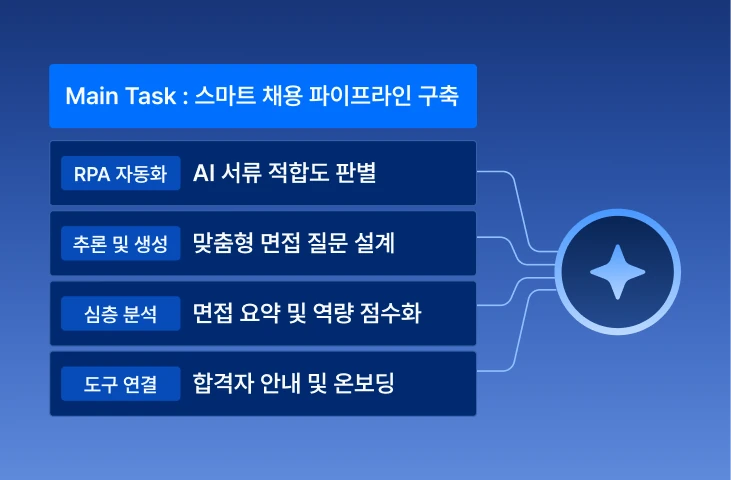 Main Task : 스마트 채용 파이프라인 구축

RPA 자동화 AI 서류 적합도 판별

추론 및 생성 맞춤형 면접 질문 설계

심층 분석 면접 요약 및 역량 점수화

도구 연결 합격자 안내 및 온보딩